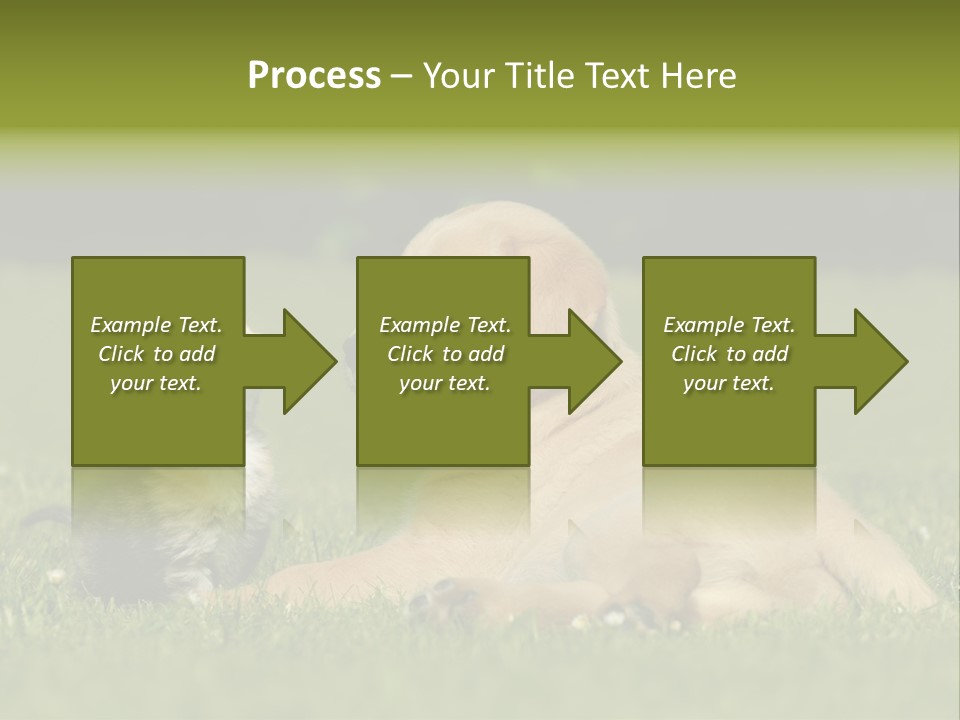 Process – Your Title Text Here

Example Text. Click to add your text.

Example Text. Click to add your text.

Example Text. Click to add your text.